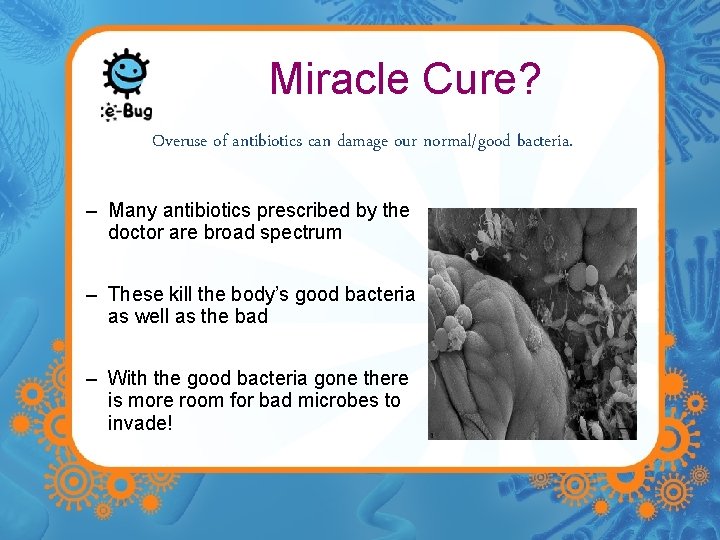 e-Bug

Miracle Cure?

Overuse of antibiotics can damage our normal/good bacteria.

– Many antibiotics prescribed by the doctor are broad spectrum

– These kill the body's good bacteria as well as the bad

– With the good bacteria gone there is more room for bad microbes to invade!